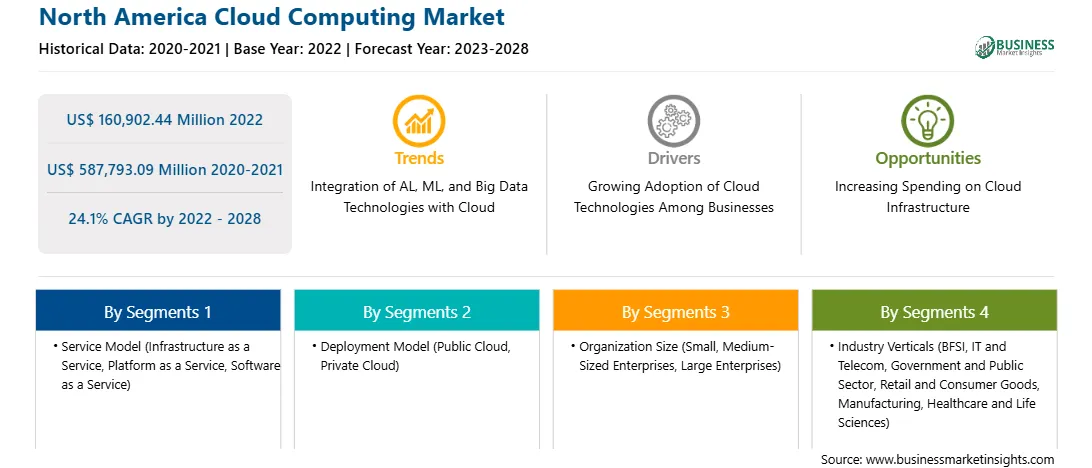 North America Cloud Computing Market

Historical Data: 2020-2021 | Base Year: 2022 | Forecast Year: 2023-2028

BUSINESS Market Insights

US$ 160,902.44 Million 2022

US$ 587,793.09 Million 2020-2021

24.1% CAGR by 2022 - 2028

Trends

Integration of AL, ML, and Big Data Technologies with Cloud

Drivers

Growing Adoption of Cloud Technologies Among Businesses

Opportunities

Increasing Spending on Cloud Infrastructure

By Segments 1

• Service Model (Infrastructure as a Service, Platform as a Service, Software as a Service)

By Segments 2

• Deployment Model (Public Cloud, Private Cloud)

By Segments 3

• Organization Size (Small, Medium-Sized Enterprises, Large Enterprises)

By Segments 4

• Industry Verticals (BFSI, IT and Telecom, Government and Public Sector, Retail and Consumer Goods, Manufacturing, Healthcare and Life Sciences)

Source: www.businessmarketinsights.com